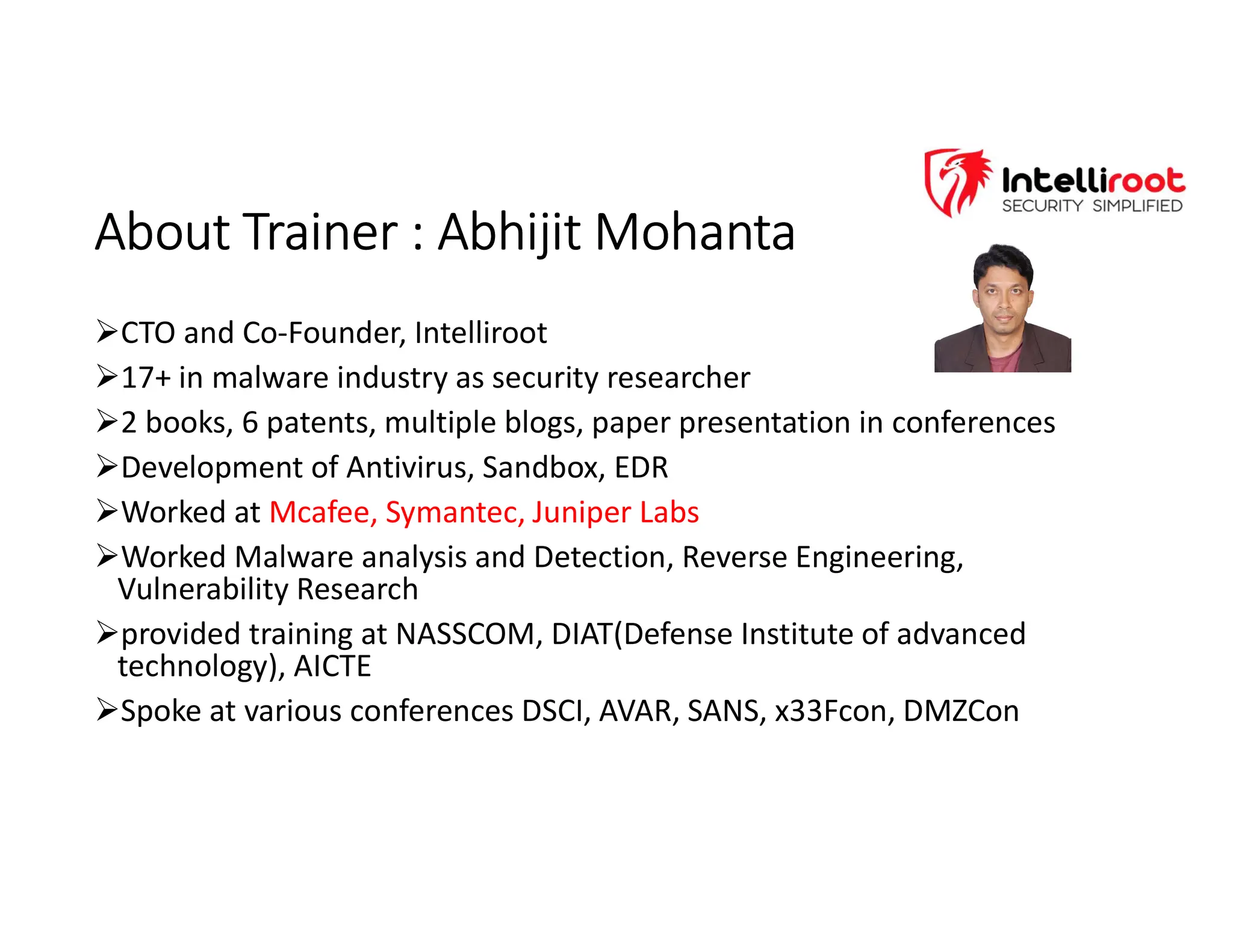 Intelliroot
SECURITY SIMPLIFIED

About Trainer : Abhijit Mohanta

➢CTO and Co-Founder, Intelliroot
➢17+ in malware industry as security researcher
➢2 books, 6 patents, multiple blogs, paper presentation in conferences
➢Development of Antivirus, Sandbox, EDR
➢Worked at Mcafee, Symantec, Juniper Labs
➢Worked Malware analysis and Detection, Reverse Engineering, Vulnerability Research
➢provided training at NASSCOM, DIAT(Defense Institute of advanced technology), AICTE
➢Spoke at various conferences DSCI, AVAR, SANS, x33Fcon, DMZCon